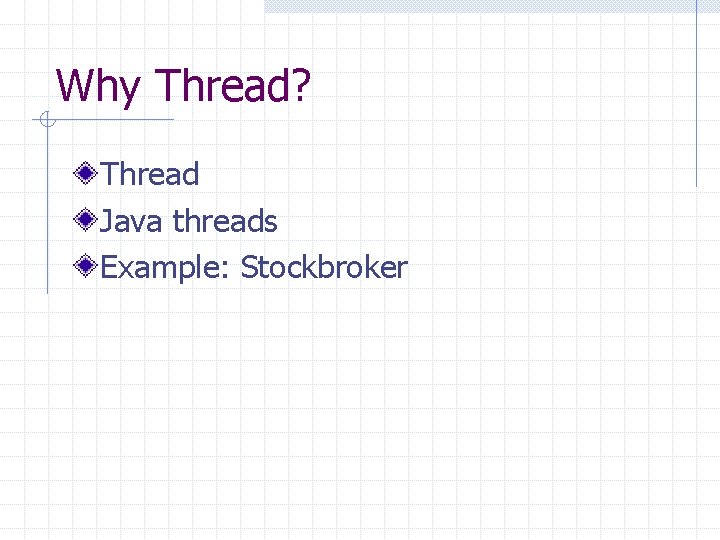 Why Thread?

Thread
Java threads
Example: Stockbroker